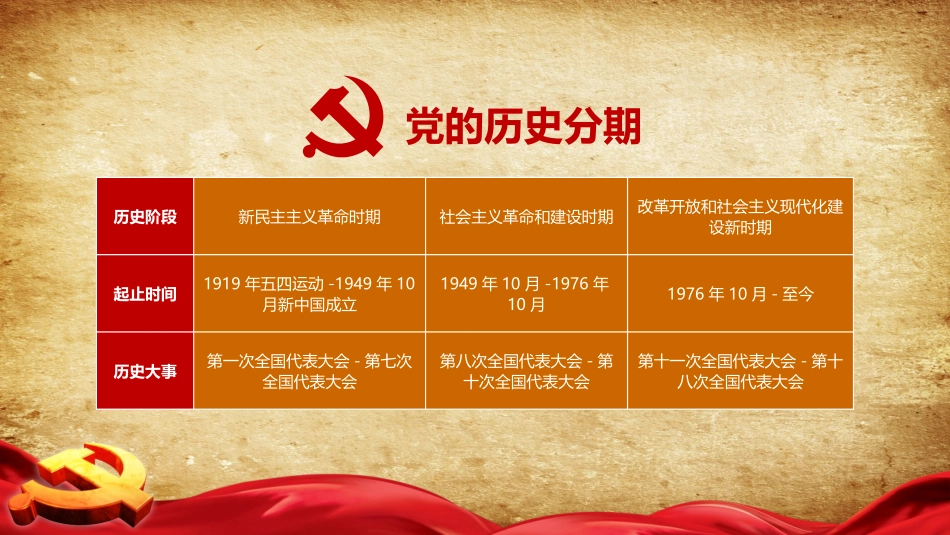 党的历史分期

| 历史阶段 | 新民主主义革命时期 | 社会主义革命和建设时期 | 改革开放和社会主义现代化建设新时期 |
|---|---|---|---|
| 起止时间 | 1919 年五四运动 -1949 年 10 月新中国成立 | 1949 年 10 月 -1976 年 10 月 | 1976 年 10 月 - 至今 |
| 历史大事 | 第一次全国代表大会 - 第七次全国代表大会 | 第八次全国代表大会 - 第十次全国代表大会 | 第十一次全国代表大会 - 第十八次全国代表大会 |